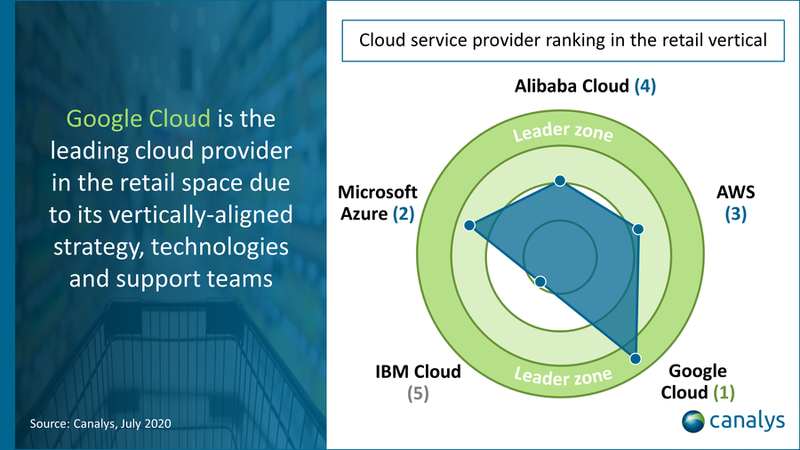 Google Cloud is the leading cloud provider in the retail space due to its vertically-aligned strategy, technologies and support teams

Source: Canalys, July 2020

Cloud service provider ranking in the retail vertical

Alibaba Cloud (4)

Leader zone

Microsoft Azure (2)

AWS (3)

IBM Cloud (5)

Leader zone

Google Cloud (1)

canalys